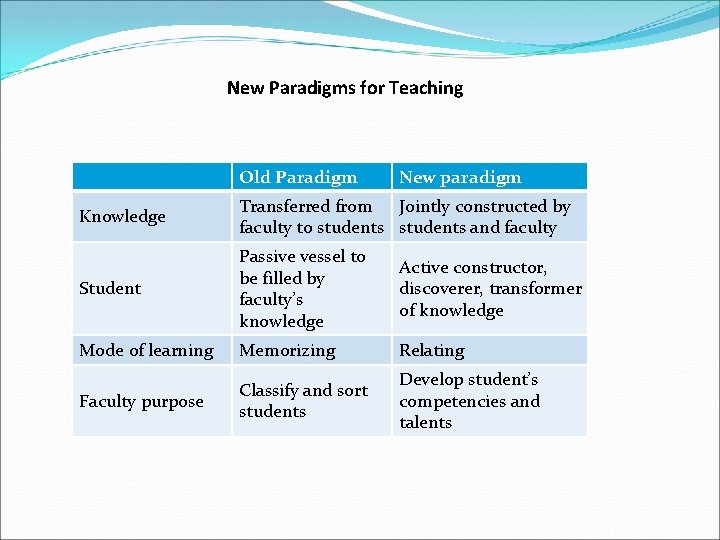 New Paradigms for Teaching

| | Old Paradigm | New paradigm |
|---|---|---|
| Knowledge | Transferred from faculty to students | Jointly constructed by students and faculty |
| Student | Passive vessel to be filled by faculty's knowledge | Active constructor, discoverer, transformer of knowledge |
| Mode of learning | Memorizing | Relating |
| Faculty purpose | Classify and sort students | Develop student's competencies and talents |